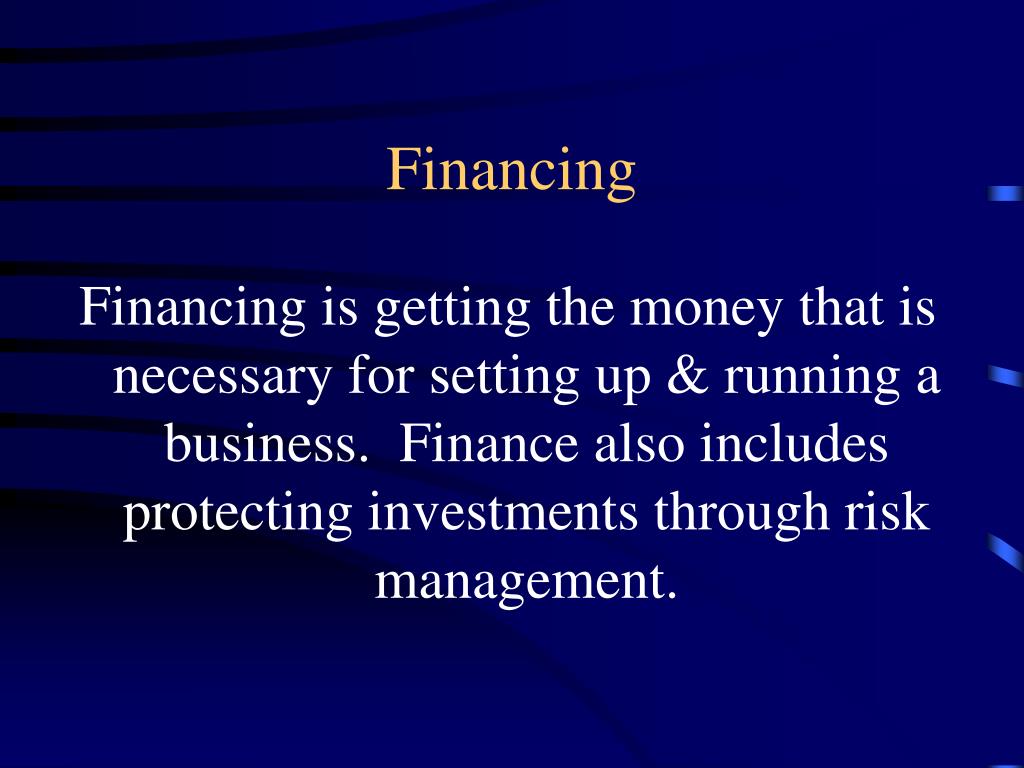 Financing

Financing is getting the money that is necessary for setting up & running a business. Finance also includes protecting investments through risk management.